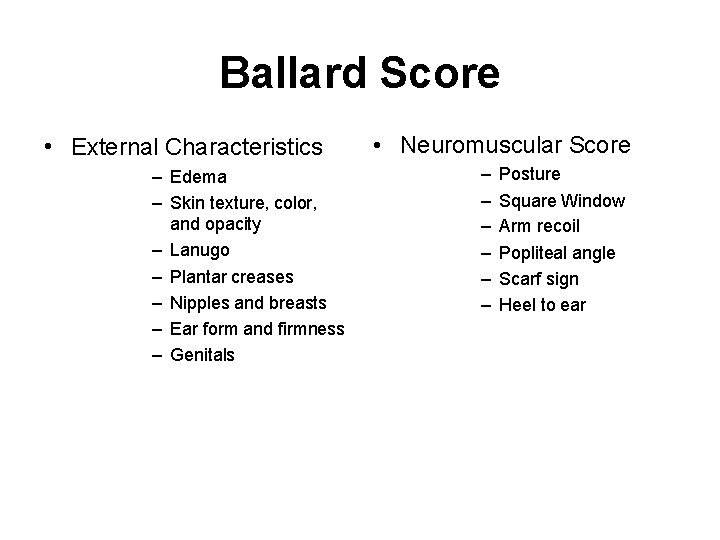 Ballard Score

• External Characteristics
– Edema
– Skin texture, color, and opacity
– Lanugo
– Plantar creases
– Nipples and breasts
– Ear form and firmness
– Genitals

• Neuromuscular Score
– Posture
– Square Window
– Arm recoil
– Popliteal angle
– Scarf sign
– Heel to ear